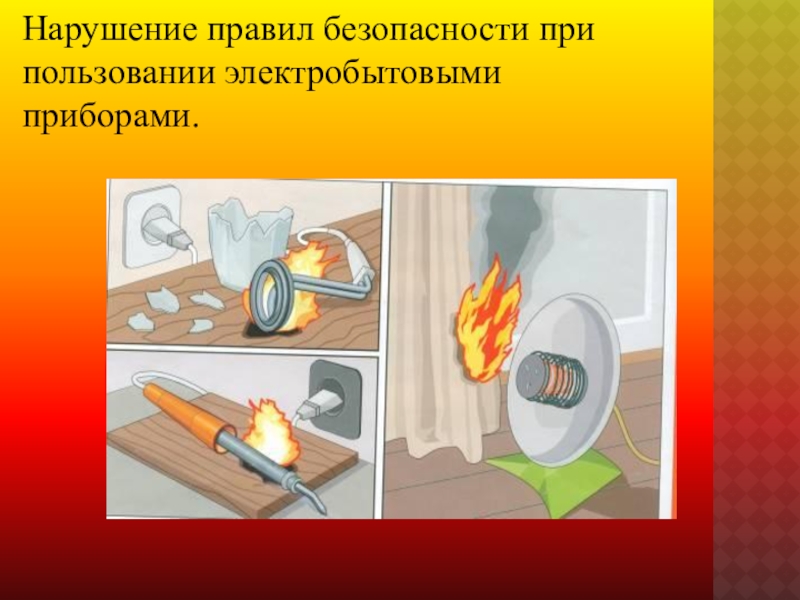 Нарушение правил безопасности при пользовании электробытовыми приборами.